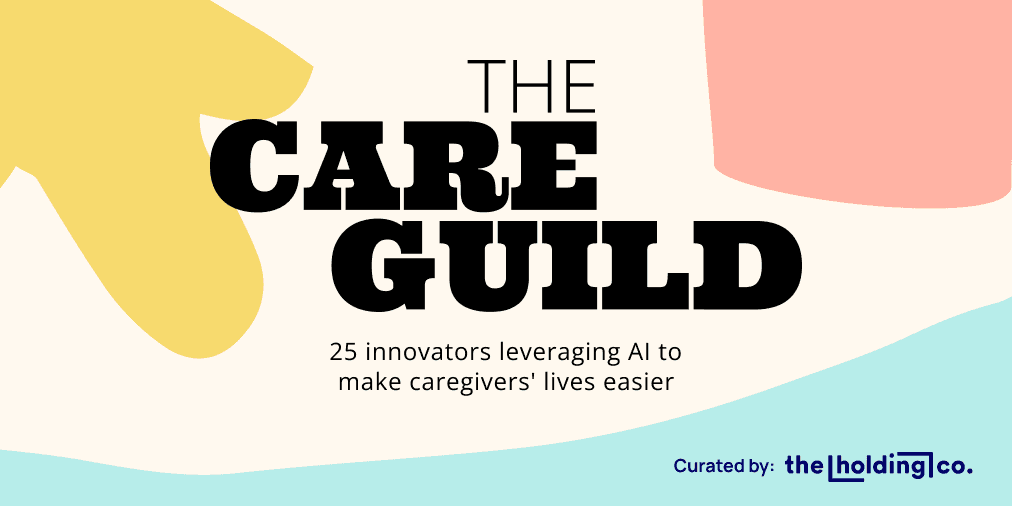 THE
CARE
GUILD

25 innovators leveraging AI to make caregivers' lives easier

Curated by: the holding co.